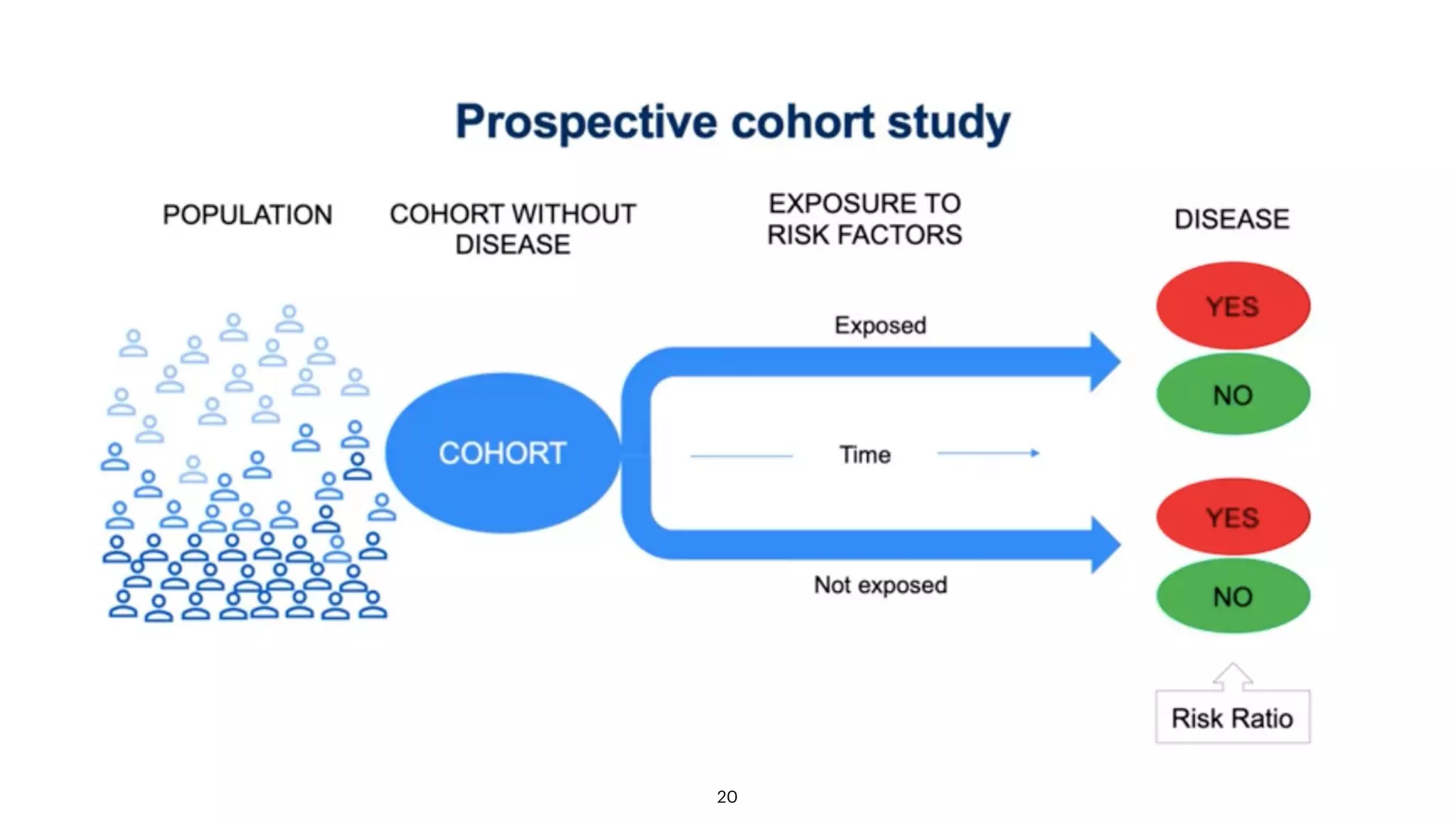 Prospective cohort study

POPULATION

COHORT WITHOUT DISEASE

EXPOSURE TO RISK FACTORS

DISEASE

COHORT

Exposed

Time

Not exposed

YES

NO

YES

NO

Risk Ratio

20